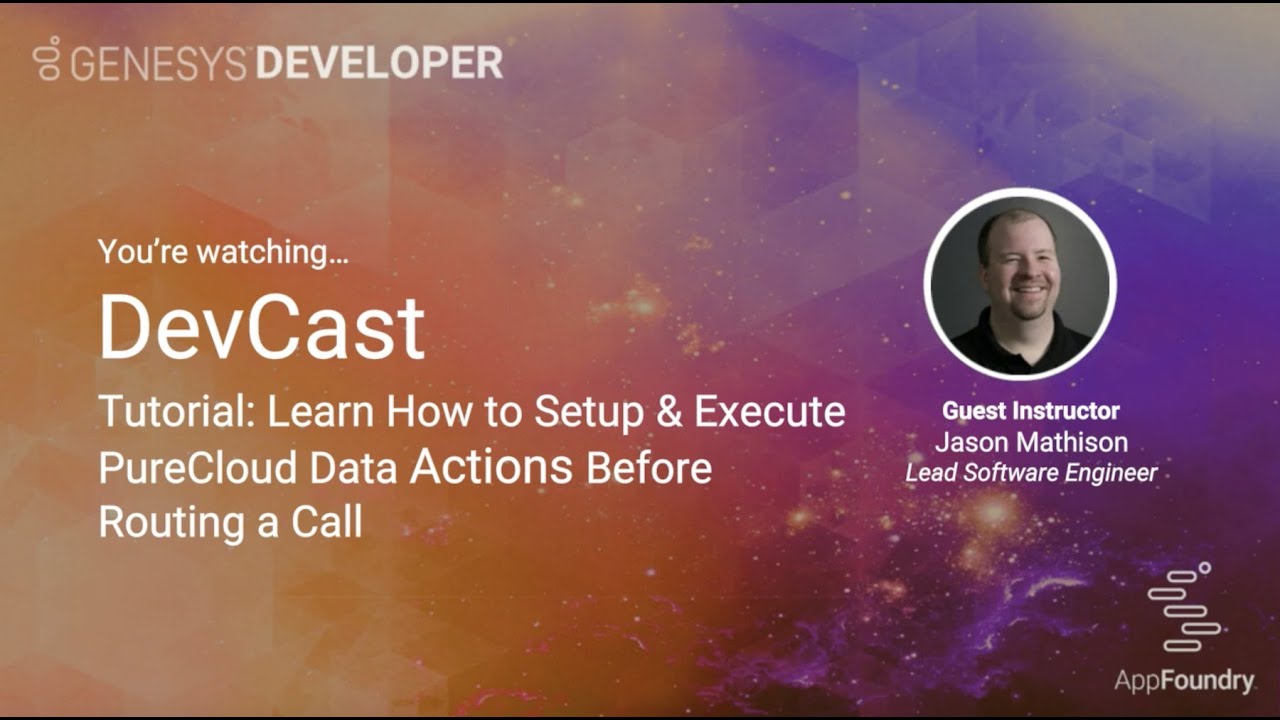 GENESYS DEVELOPER

You're watching…

DevCast

Tutorial: Learn How to Setup & Execute PureCloud Data Actions Before Routing a Call

Guest Instructor
Jason Mathison
Lead Software Engineer

AppFoundry